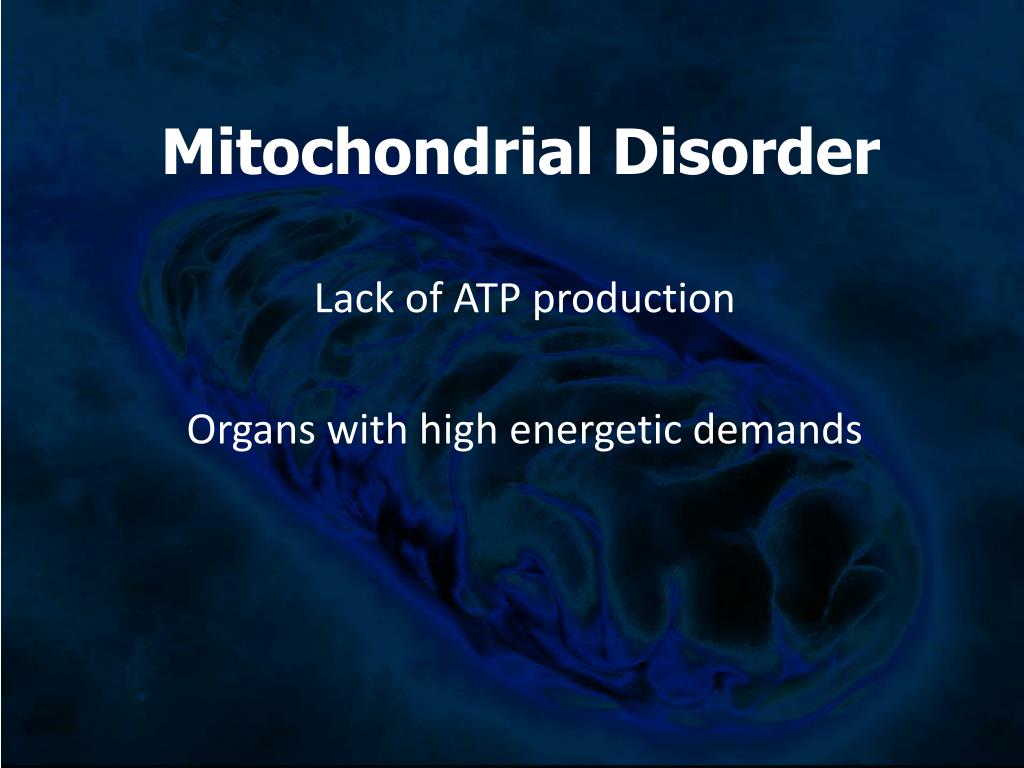 Mitochondrial Disorder

Lack of ATP production

Organs with high energetic demands